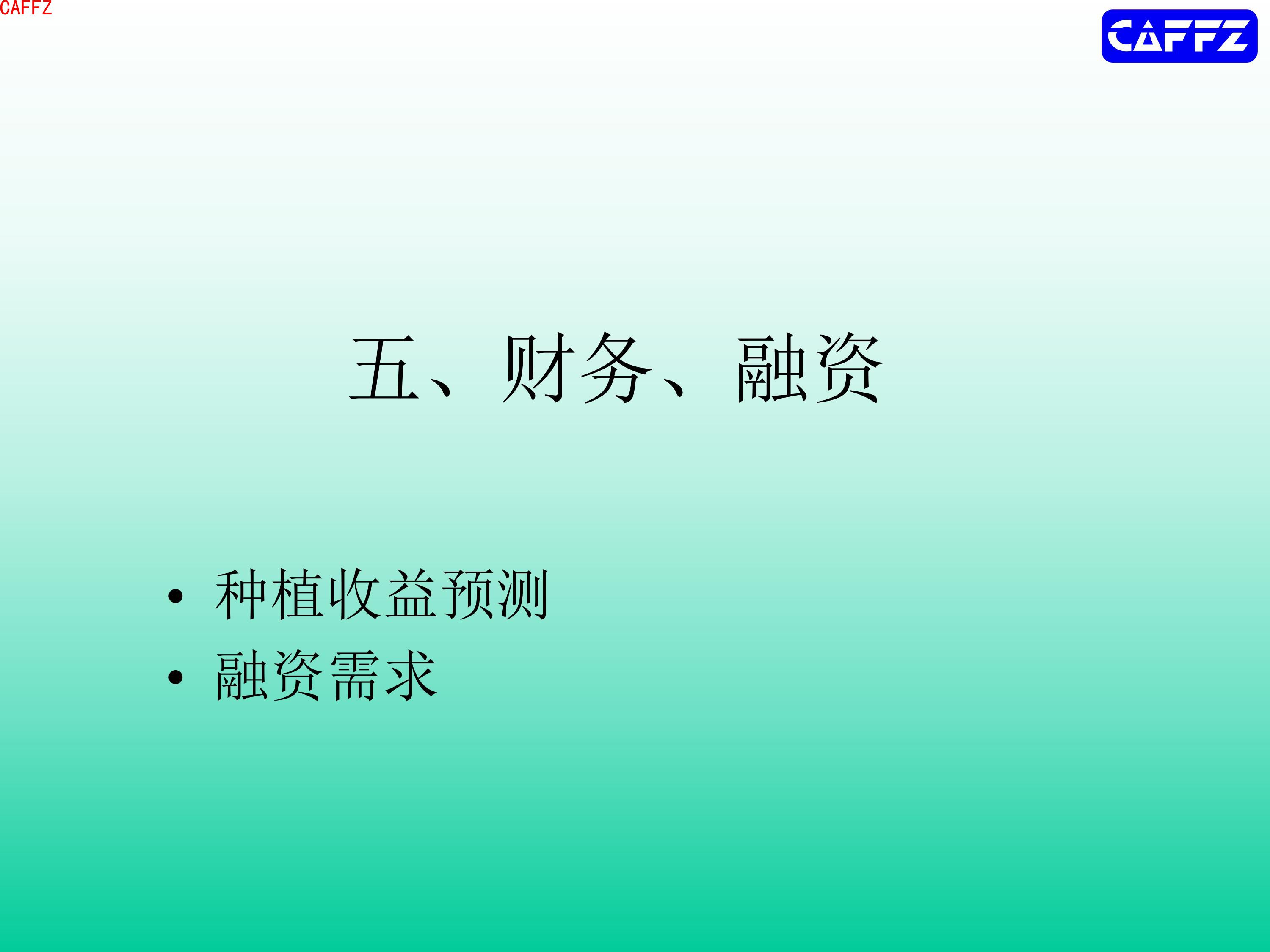 CAFFZ

CAFFZ

五、财务、融资

• 种植收益预测
• 融资需求